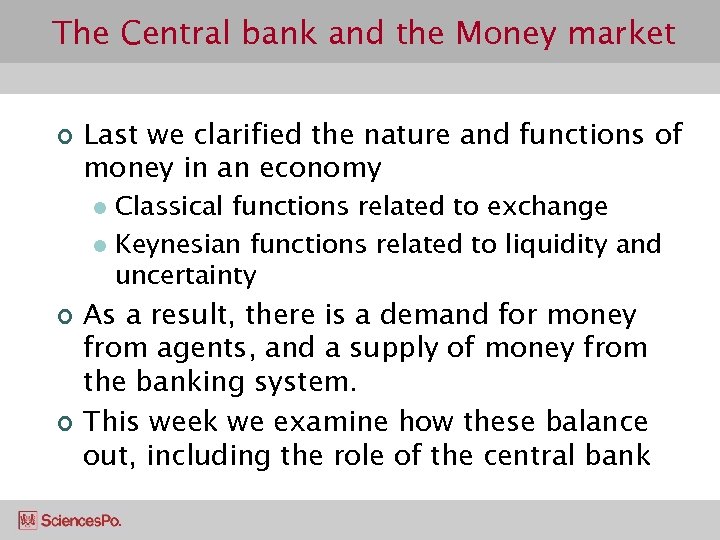 The Central bank and the Money market

Last we clarified the nature and functions of money in an economy

Classical functions related to exchange

Keynesian functions related to liquidity and uncertainty

As a result, there is a demand for money from agents, and a supply of money from the banking system.

This week we examine how these balance out, including the role of the central bank

SciencesPo.